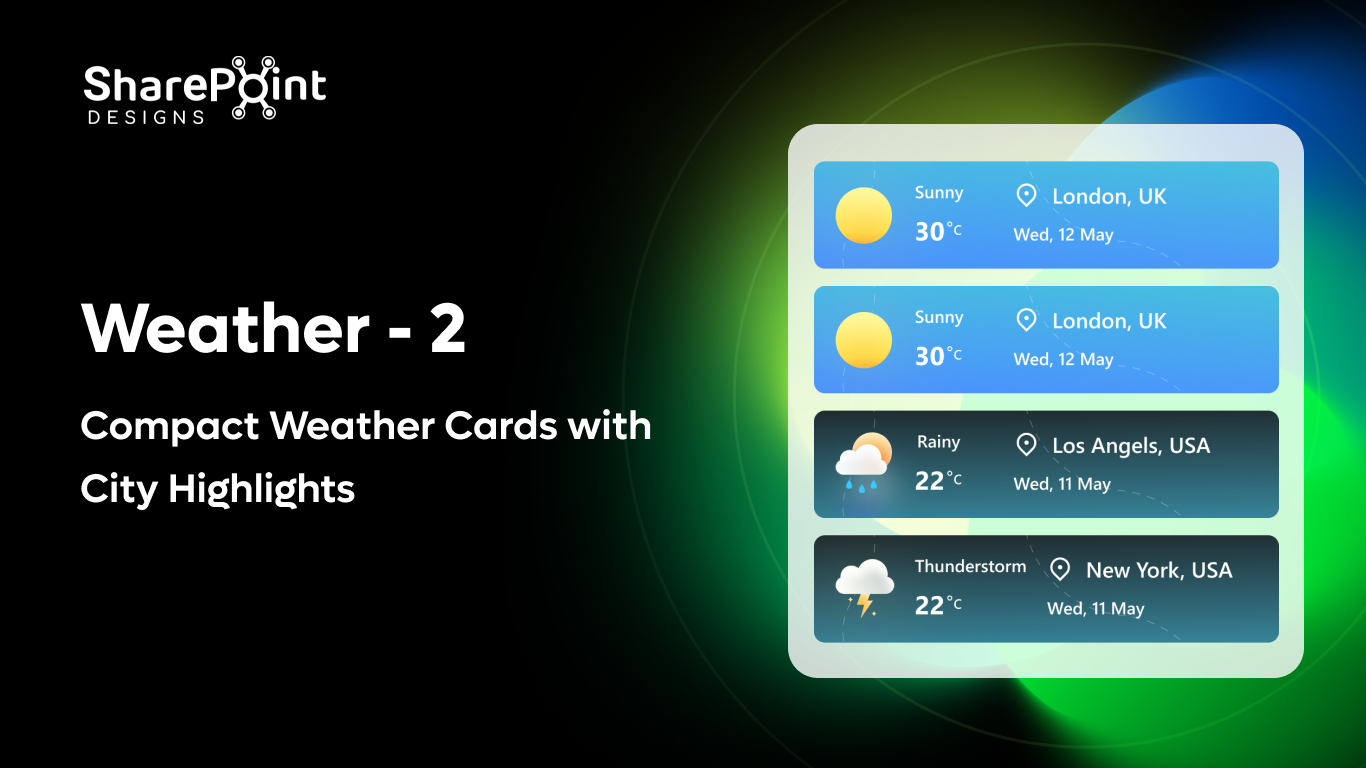 SharePoint
DESIGNS

Weather - 2

Compact Weather Cards with City Highlights

Sunny
30°C
London, UK
Wed, 12 May

Sunny
30°C
London, UK
Wed, 12 May

Rainy
22°C
Los Angels, USA
Wed, 11 May

Thunderstorm
22°C
New York, USA
Wed, 11 May